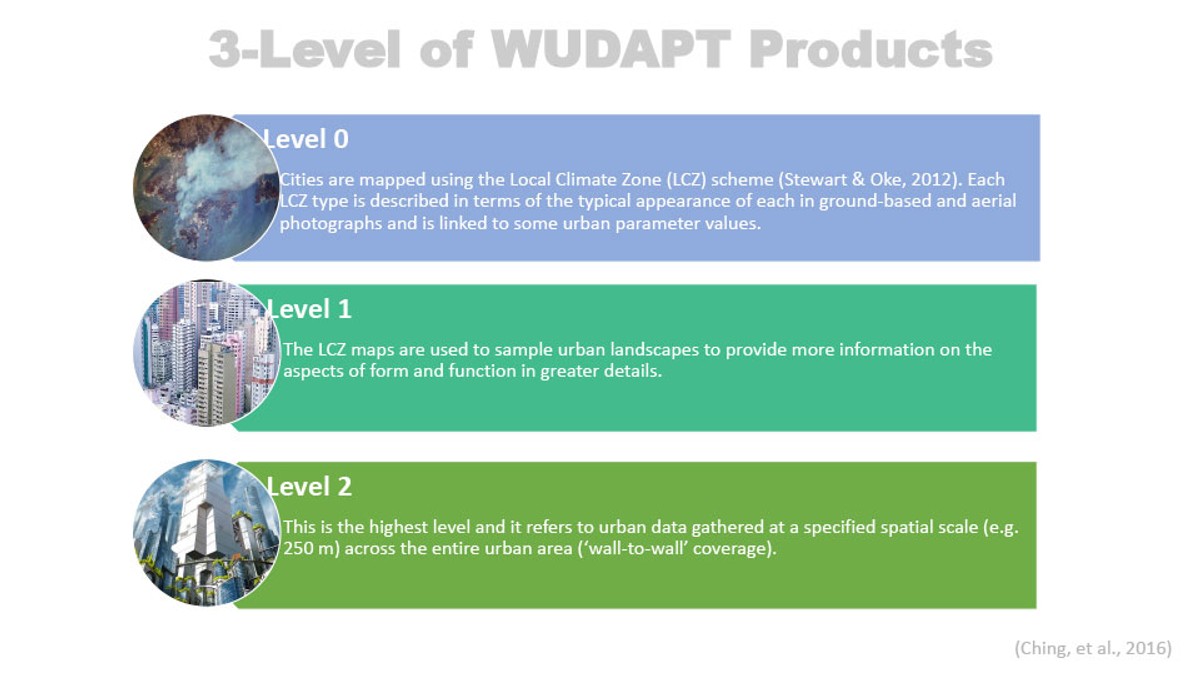 3-Level of WUDAPT Products

Level 0

Cities are mapped using the Local Climate Zone (LCZ) scheme (Stewart & Oke, 2012). Each LCZ type is described in terms of the typical appearance of each in ground-based and aerial photographs and is linked to some urban parameter values.

Level 1

The LCZ maps are used to sample urban landscapes to provide more information on the aspects of form and function in greater details.

Level 2

This is the highest level and it refers to urban data gathered at a specified spatial scale (e.g. 250 m) across the entire urban area ('wall-to-wall' coverage).

(Ching, et al., 2016)